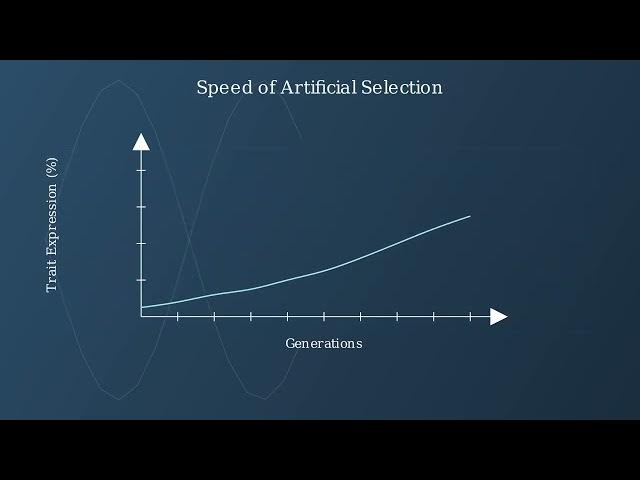 Speed of Artificial Selection

Trait Expression (%)

Generations